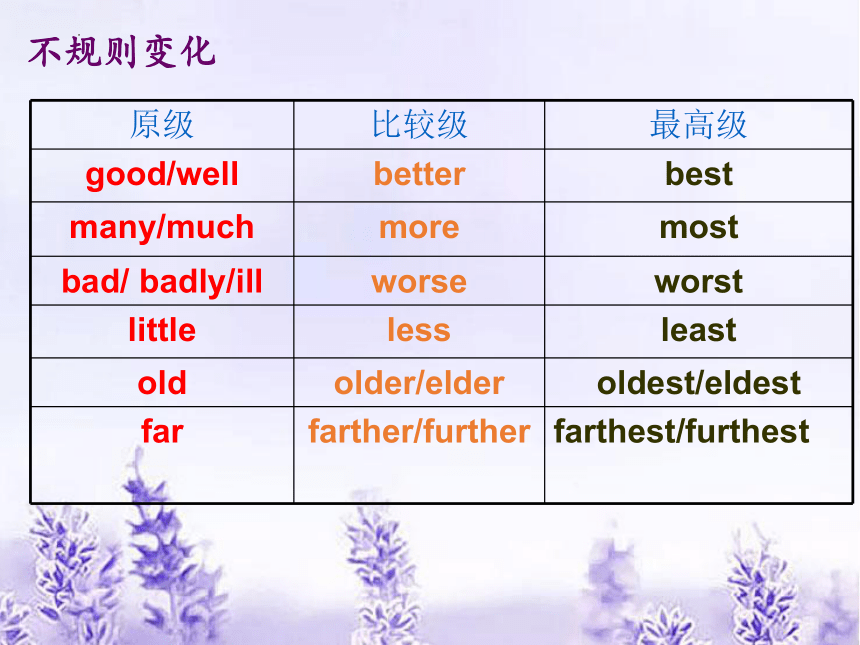 不规则变化

| 原级 | 比较级 | 最高级 |
|---|---|---|
| good/well | better | best |
| many/much | more | most |
| bad/ badly/ill | worse | worst |
| little | less | least |
| old | older/elder | oldest/eldest |
| far | farther/further | farthest/furthest |